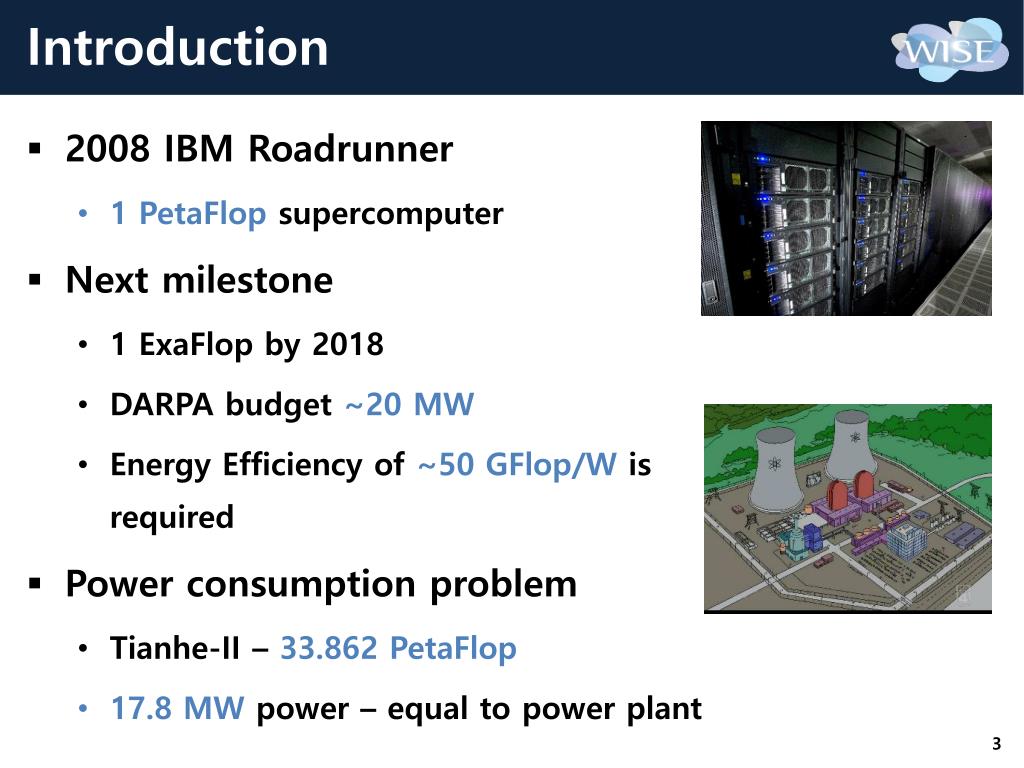 Introduction

WISE

▪ 2008 IBM Roadrunner
• 1 PetaFlop supercomputer

▪ Next milestone
• 1 ExaFlop by 2018
• DARPA budget ~20 MW
• Energy Efficiency of ~50 GFlop/W is required

▪ Power consumption problem
• Tianhe-II – 33.862 PetaFlop
• 17.8 MW power – equal to power plant

3